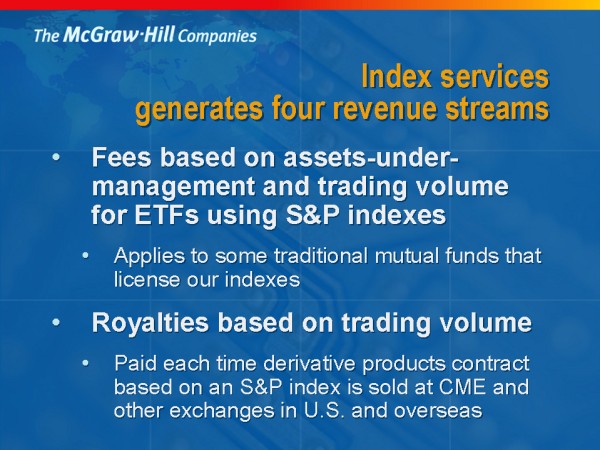 The McGraw·Hill Companies

Index services generates four revenue streams

• Fees based on assets-under-management and trading volume for ETFs using S&P indexes

• Applies to some traditional mutual funds that license our indexes

• Royalties based on trading volume

• Paid each time derivative products contract based on an S&P index is sold at CME and other exchanges in U.S. and overseas